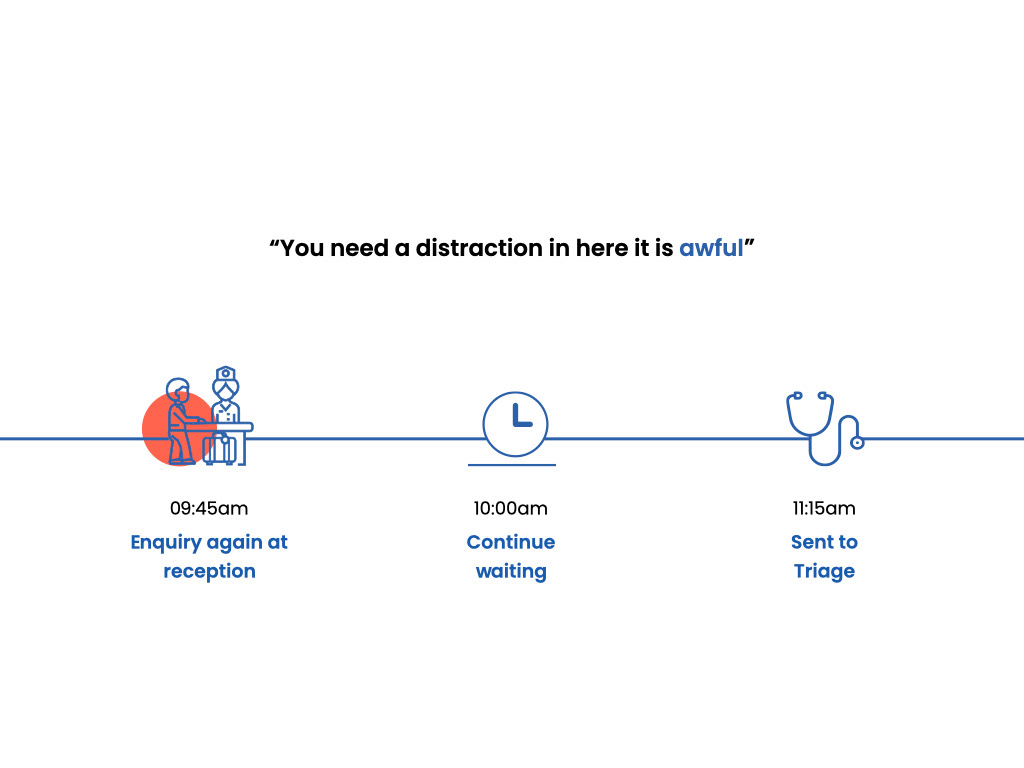 “You need a distraction in here it is awful”

09:45am
Enquiry again at reception

10:00am
Continue waiting

11:15am
Sent to Triage